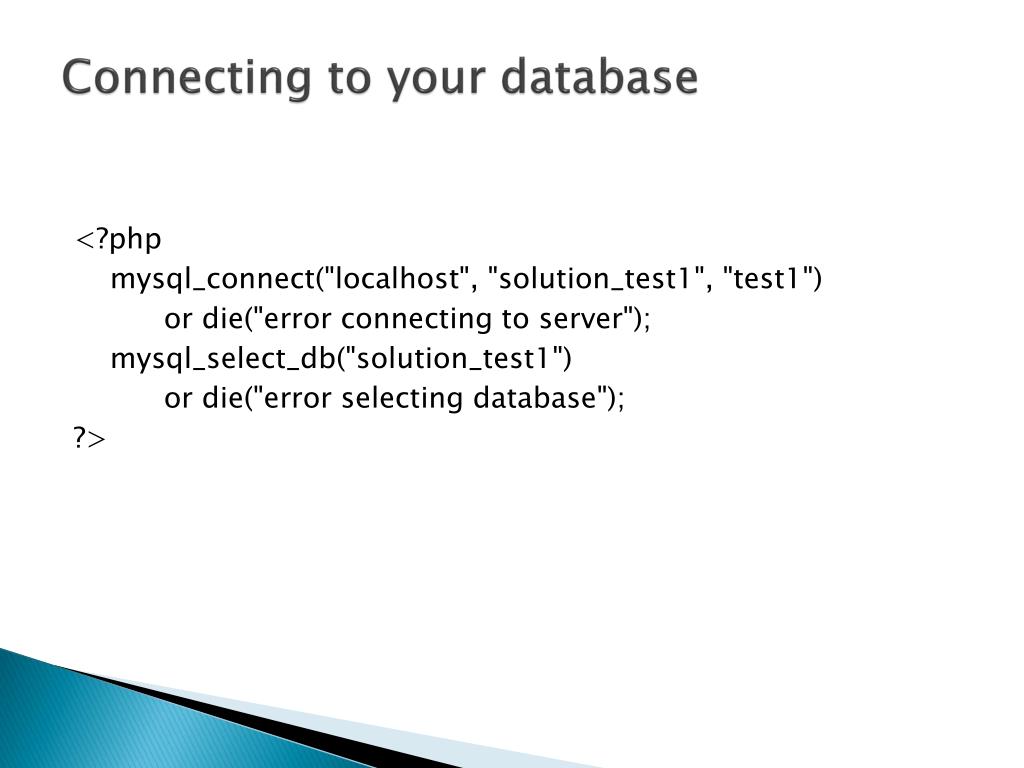 Connecting to your database

<?php
mysql_connect("localhost", "solution_test1", "test1")
or die("error connecting to server");
mysql_select_db("solution_test1")
or die("error selecting database");
?>